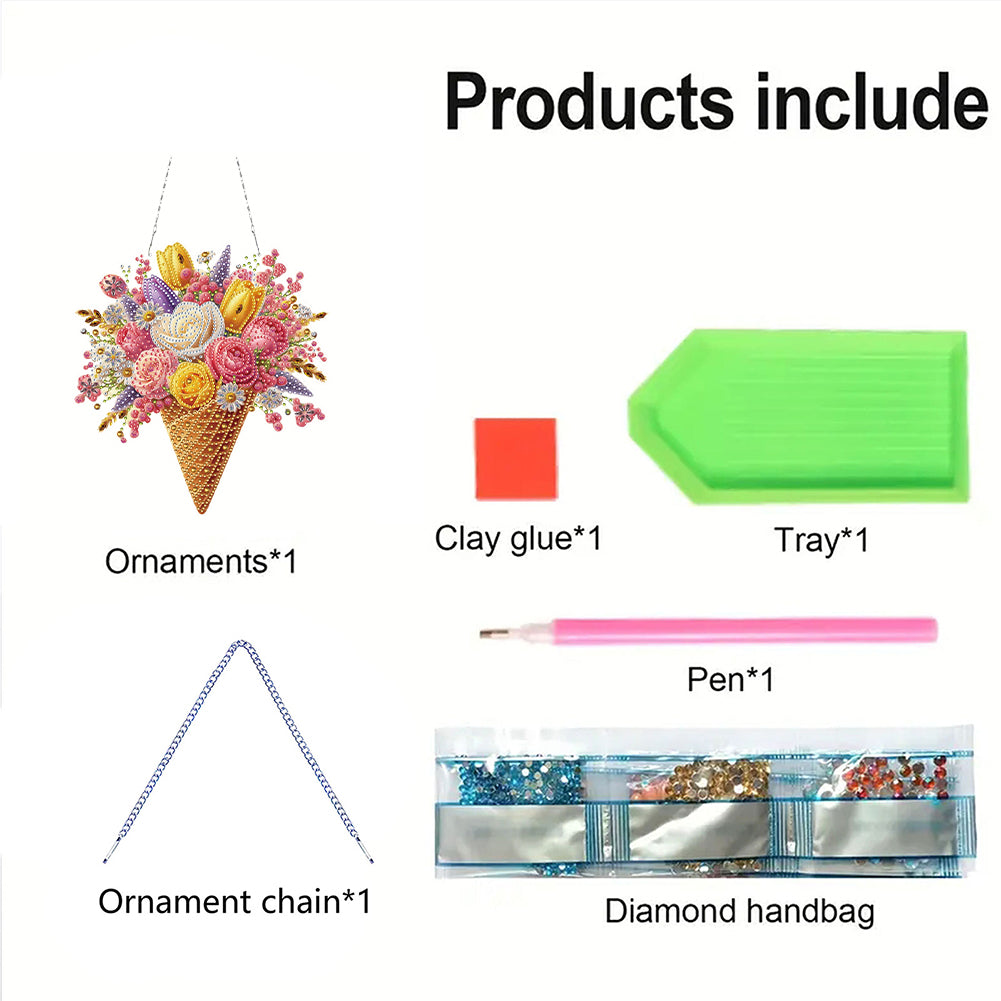 Products include

Ornaments*1

Clay glue*1

Tray*1

Pen*1

Ornament chain*1

Diamond handbag